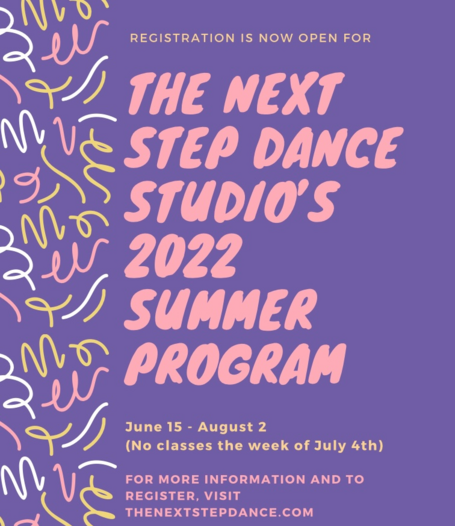 REGISTRATION IS NOW OPEN FOR

THE NEXT STEP DANCE STUDIO'S 2022 SUMMER PROGRAM

June 15 - August 2
(No classes the week of July 4th)

FOR MORE INFORMATION AND TO REGISTER, VISIT THENEXTSTEPDANCE.COM